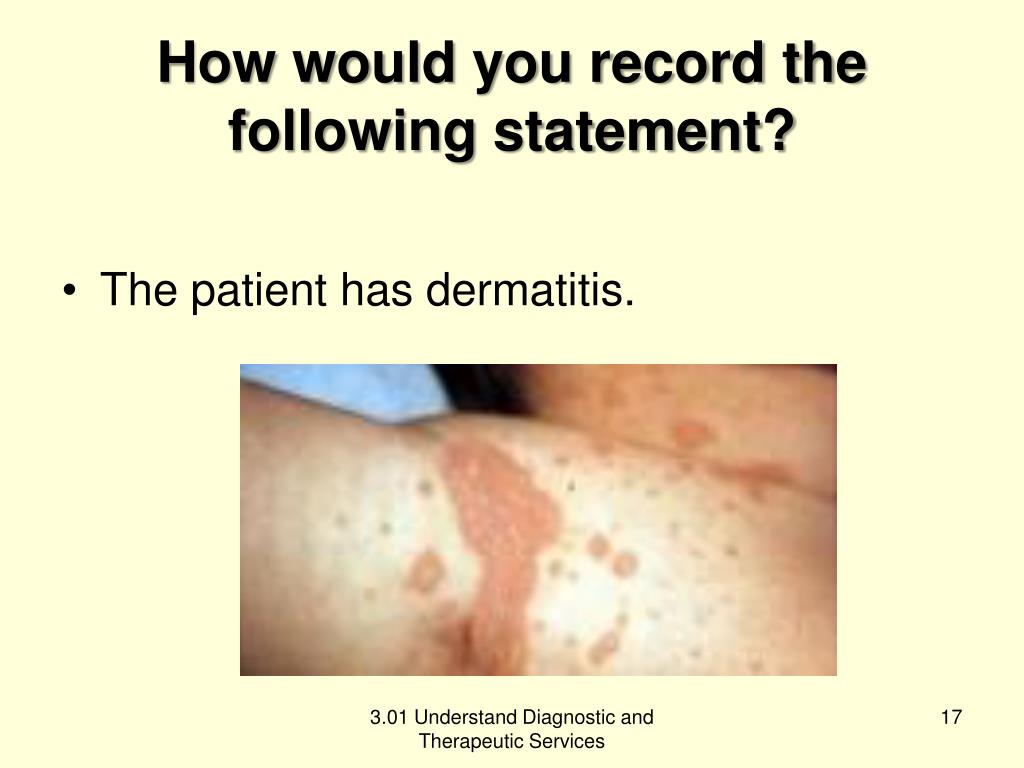 How would you record the following statement?

• The patient has dermatitis.

3.01 Understand Diagnostic and Therapeutic Services

17